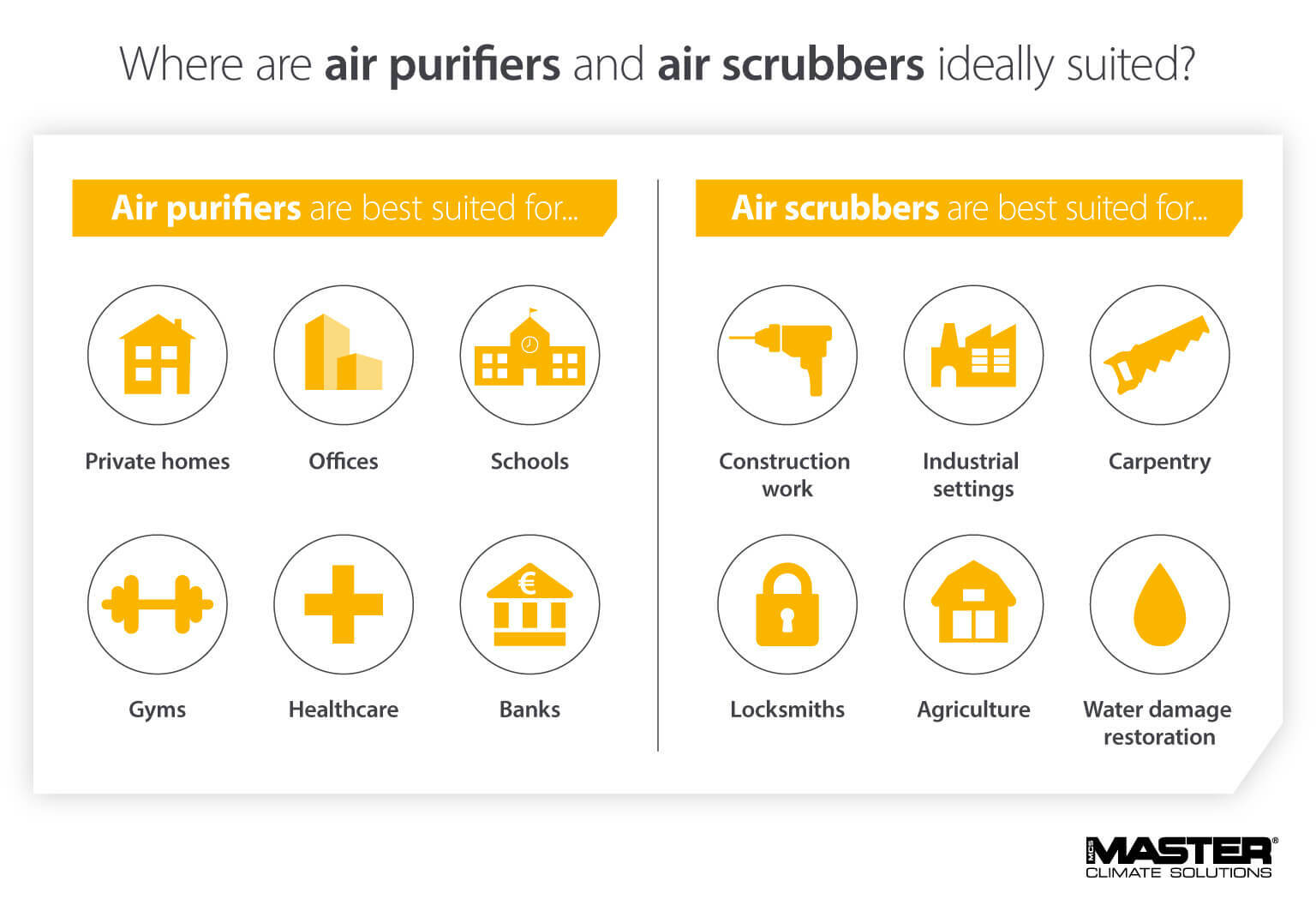 Where are air purifiers and air scrubbers ideally suited?

Air purifiers are best suited for...

Private homes

Offices

Schools

Gyms

Healthcare

Banks

Air scrubbers are best suited for...

Construction work

Industrial settings

Carpentry

Locksmiths

Agriculture

Water damage restoration

MCS MASTER®
CLIMATE SOLUTIONS